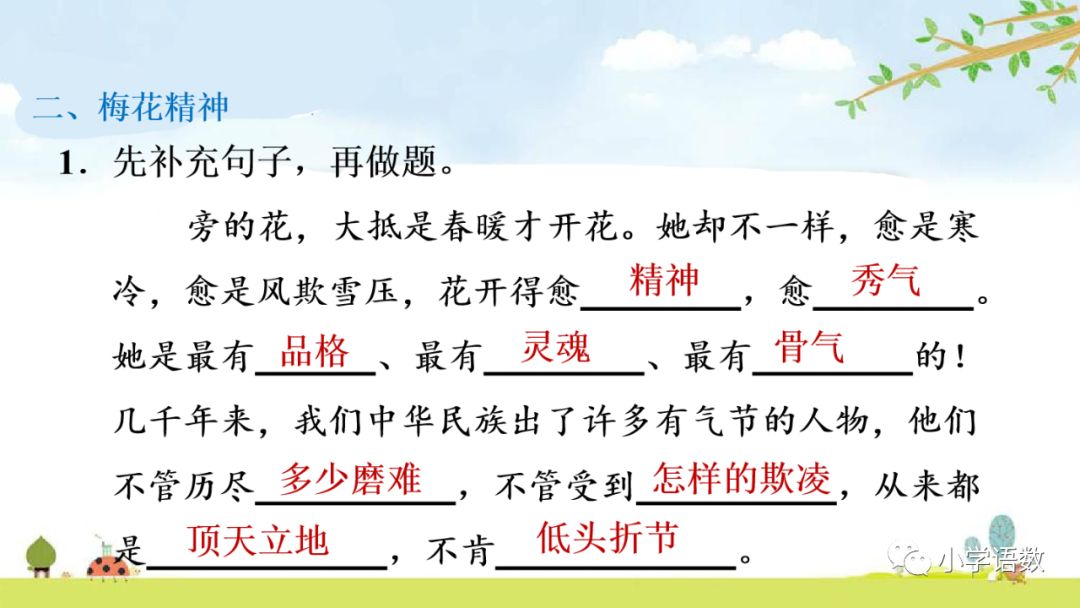 二、梅花精神

1. 先补充句子，再做题。

旁的花，大抵是春暖才开花。她却不一样，愈是寒冷，愈是风欺雪压，花开得愈精神，愈秀气。她是最有品格、最有灵魂、最有骨气的！几千年来，我们中华民族出了许多有气节的人物，他们不管历尽多少磨难，不管受到怎样的欺凌，从来都是顶天立地，不肯低头折节。

小学语数